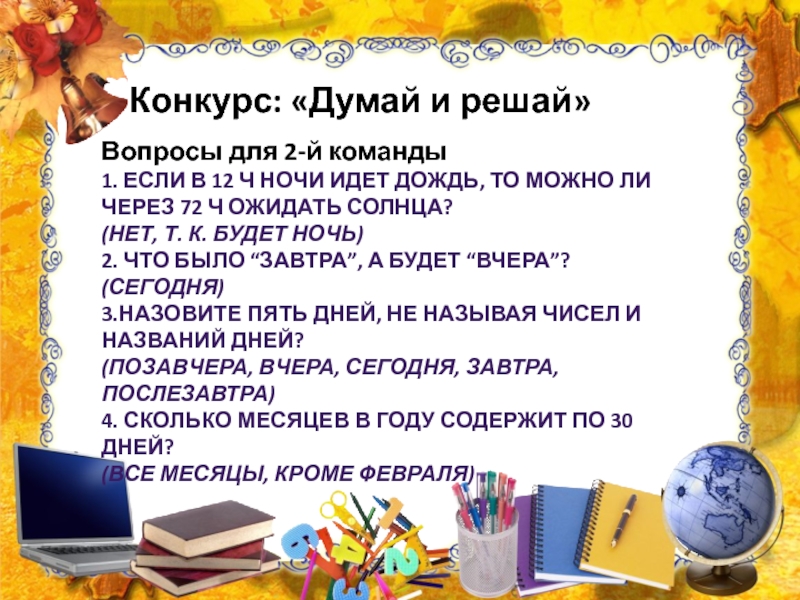 Конкурс: «Думай и решай»

Вопросы для 2-й команды
1. ЕСЛИ В 12 Ч НОЧИ ИДЕТ ДОЖДЬ, ТО МОЖНО ЛИ ЧЕРЕЗ 72 Ч ОЖИДАТЬ СОЛНЦА?
(НЕТ, Т. К. БУДЕТ НОЧЬ)
2. ЧТО БЫЛО “ЗАВТРА”, А БУДЕТ “ВЧЕРА”?
(СЕГОДНЯ)
3.НАЗОВИТЕ ПЯТЬ ДНЕЙ, НЕ НАЗЫВАЯ ЧИСЕЛ И НАЗВАНИЙ ДНЕЙ?
(ПОЗАВЧЕРА, ВЧЕРА, СЕГОДНЯ, ЗАВТРА, ПОСЛЕЗАВТРА)
4. СКОЛЬКО МЕСЯЦЕВ В ГОДУ СОДЕРЖИТ ПО 30 ДНЕЙ?
(ВСЕ МЕСЯЦЫ, КРОМЕ ФЕВРАЛЯ)